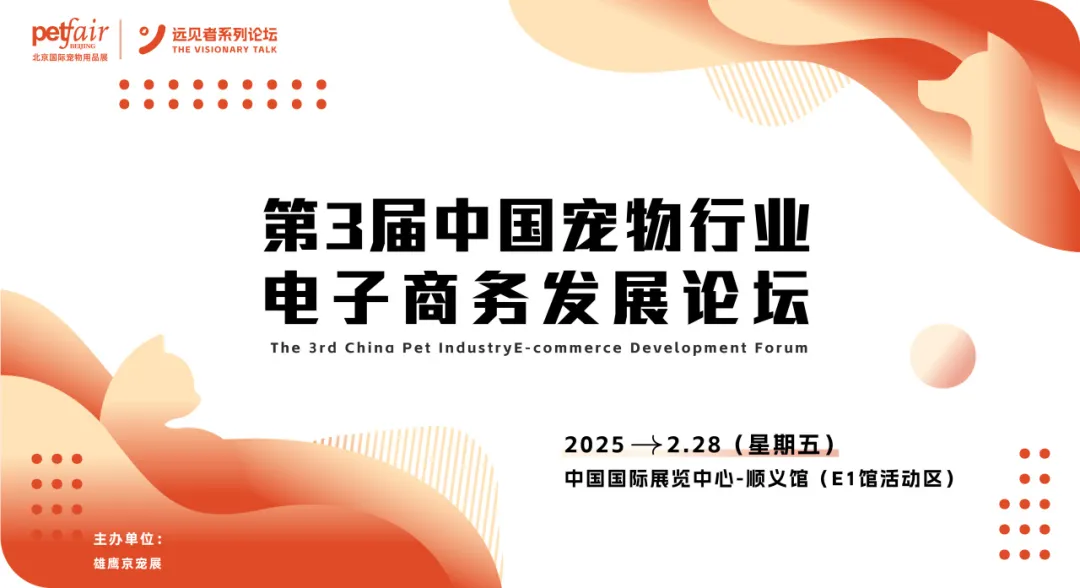 petfair BEIJING
北京国际宠物用品展

远见者系列论坛
THE VISIONARY TALK

第3届中国宠物行业
电子商务发展论坛

The 3rd China Pet IndustryE-commerce Development Forum

2025 → 2.28（星期五）
中国国际展览中心-顺义馆（E1馆活动区）

主办单位：
雄鹰京宠展